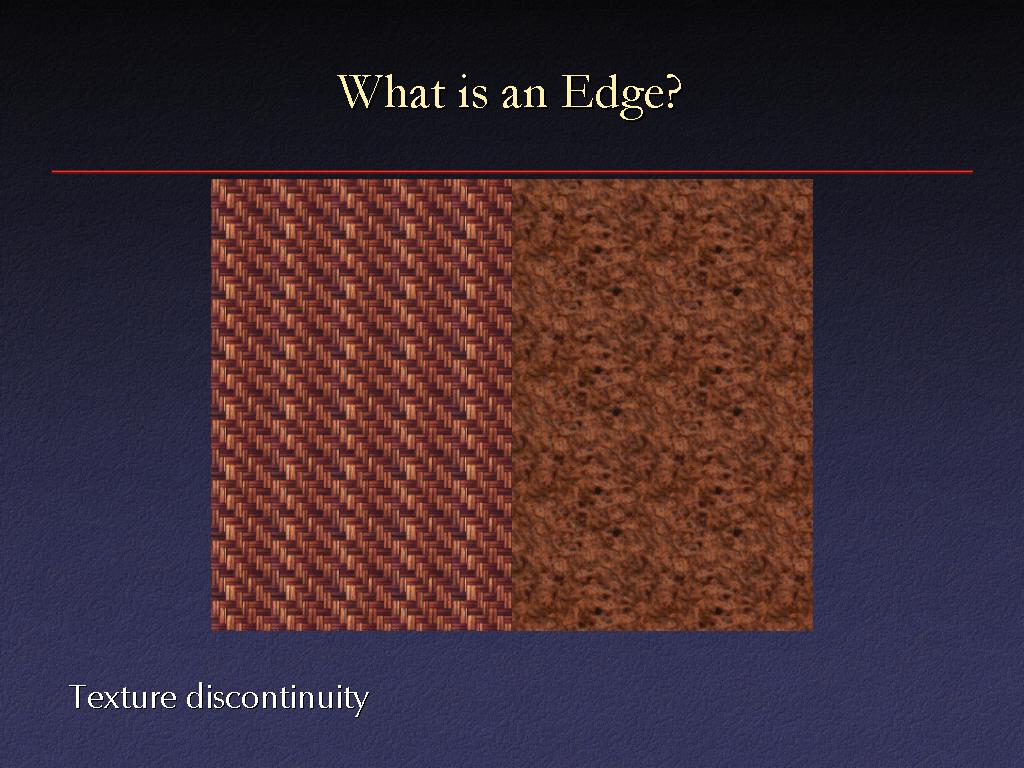 What is an Edge?

Texture discontinuity